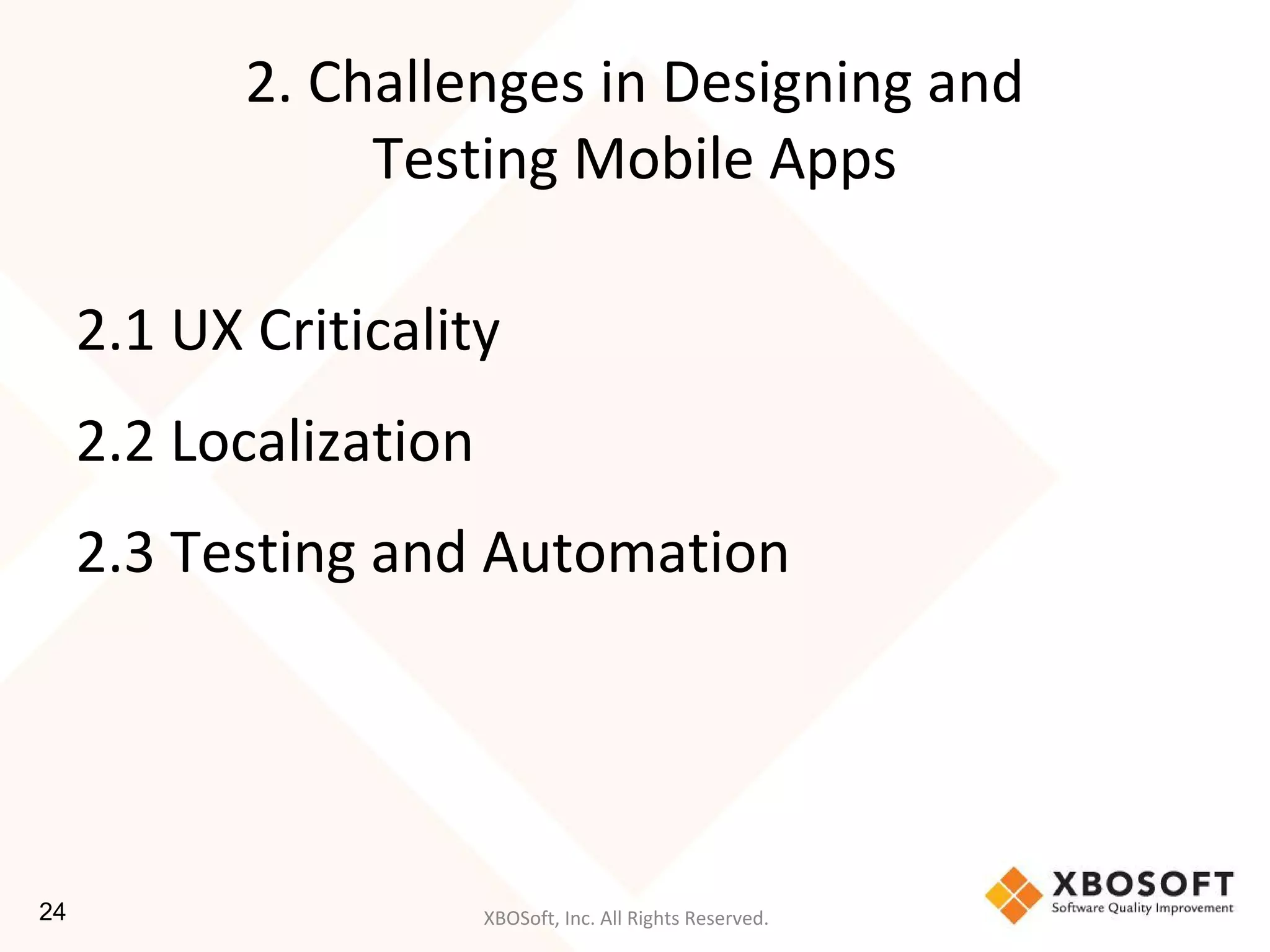 2. Challenges in Designing and Testing Mobile Apps

2.1 UX Criticality

2.2 Localization

2.3 Testing and Automation

24

XBOSoft, Inc. All Rights Reserved.

XBOSOFT
Software Quality Improvement